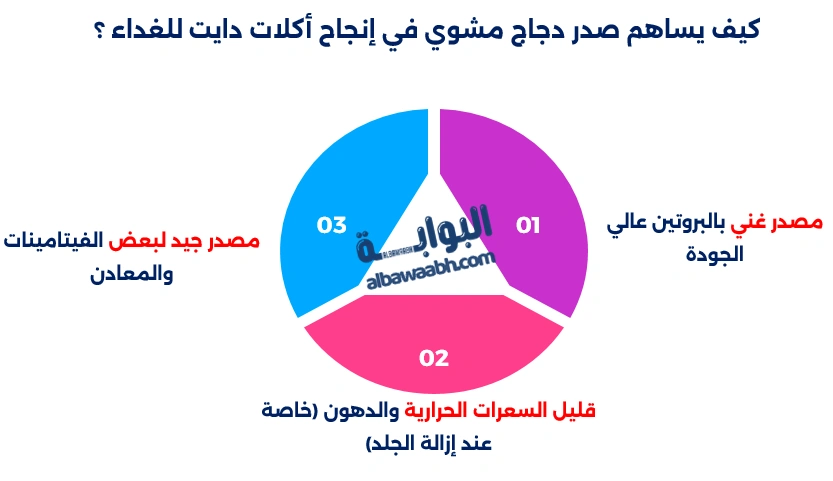 كيف يساهم صدر دجاج مشوي في إنجاح أكلات دايت للغداء ؟

01

مصدر غني بالبروتين عالي الجودة

02

قليل السعرات الحرارية والدهون (خاصة عند إزالة الجلد)

03

مصدر جيد لبعض الفيتامينات والمعادن

البوابة
albawaabh.com